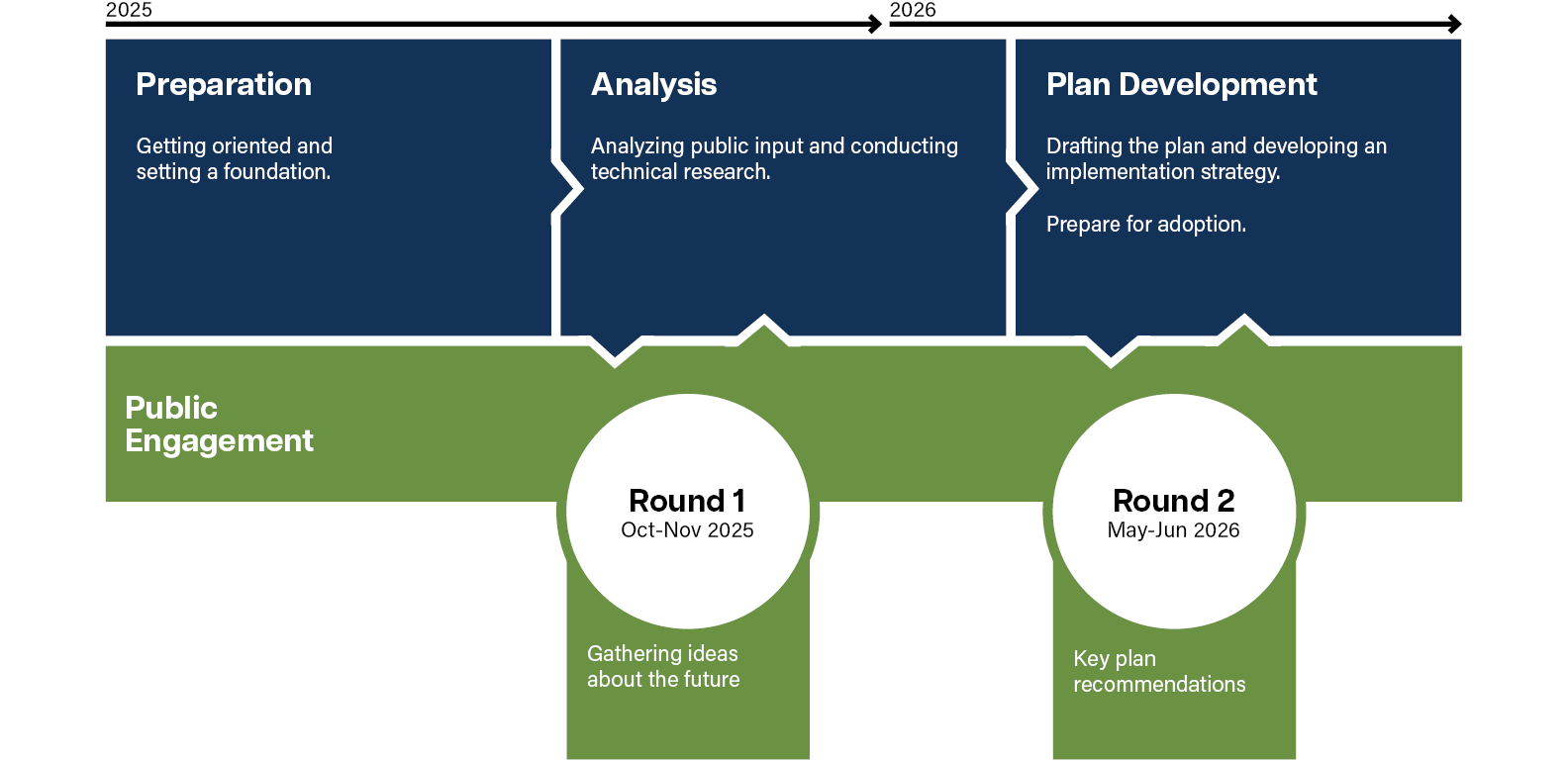 2025

2026

Preparation

Getting oriented and setting a foundation.

Analysis

Analyzing public input and conducting technical research.

Plan Development

Drafting the plan and developing an implementation strategy.

Prepare for adoption.

Public Engagement

Round 1
Oct-Nov 2025

Gathering ideas about the future

Round 2
May-Jun 2026

Key plan recommendations